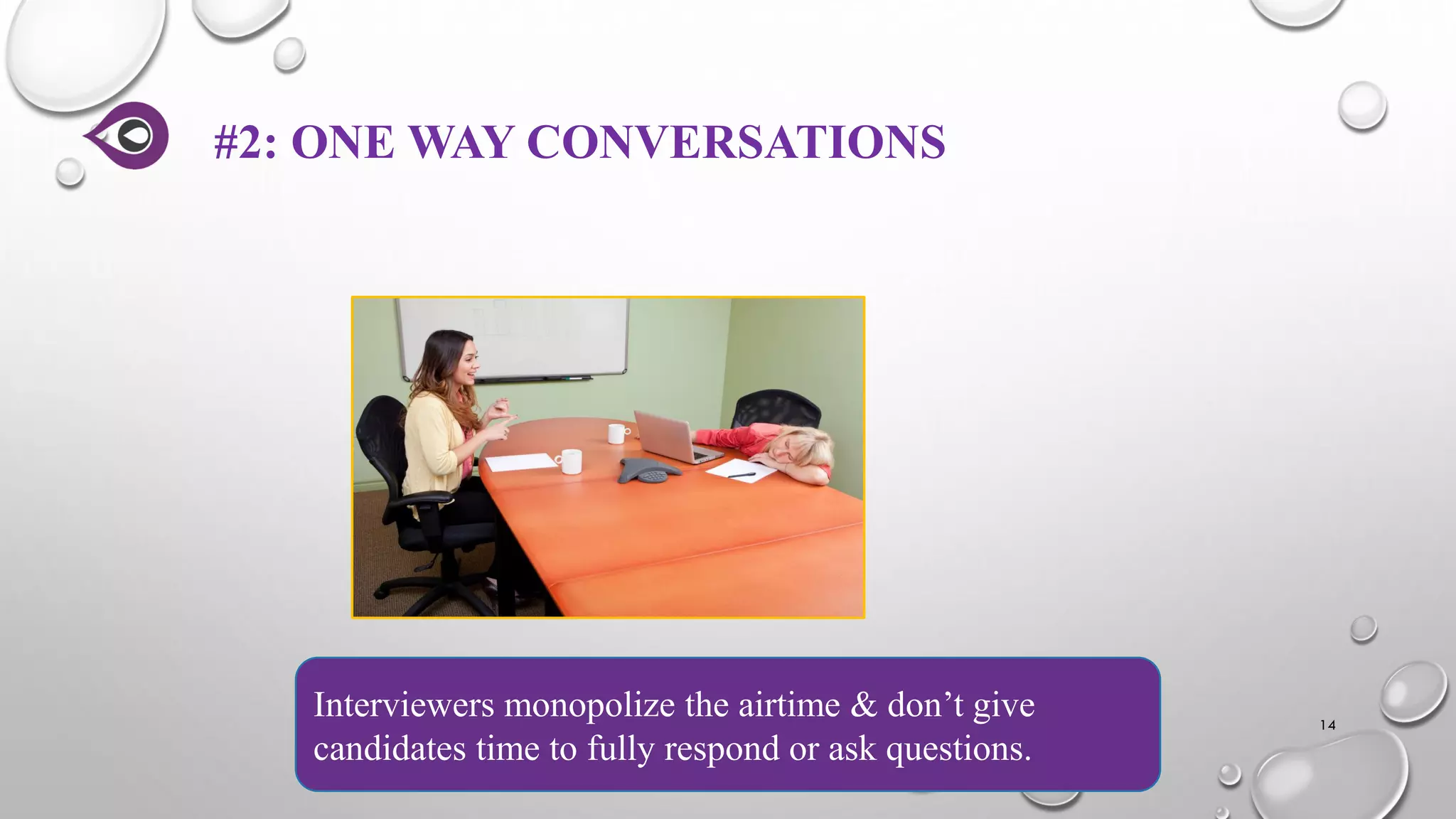 #2: ONE WAY CONVERSATIONS

Interviewers monopolize the airtime & don’t give candidates time to fully respond or ask questions.

14